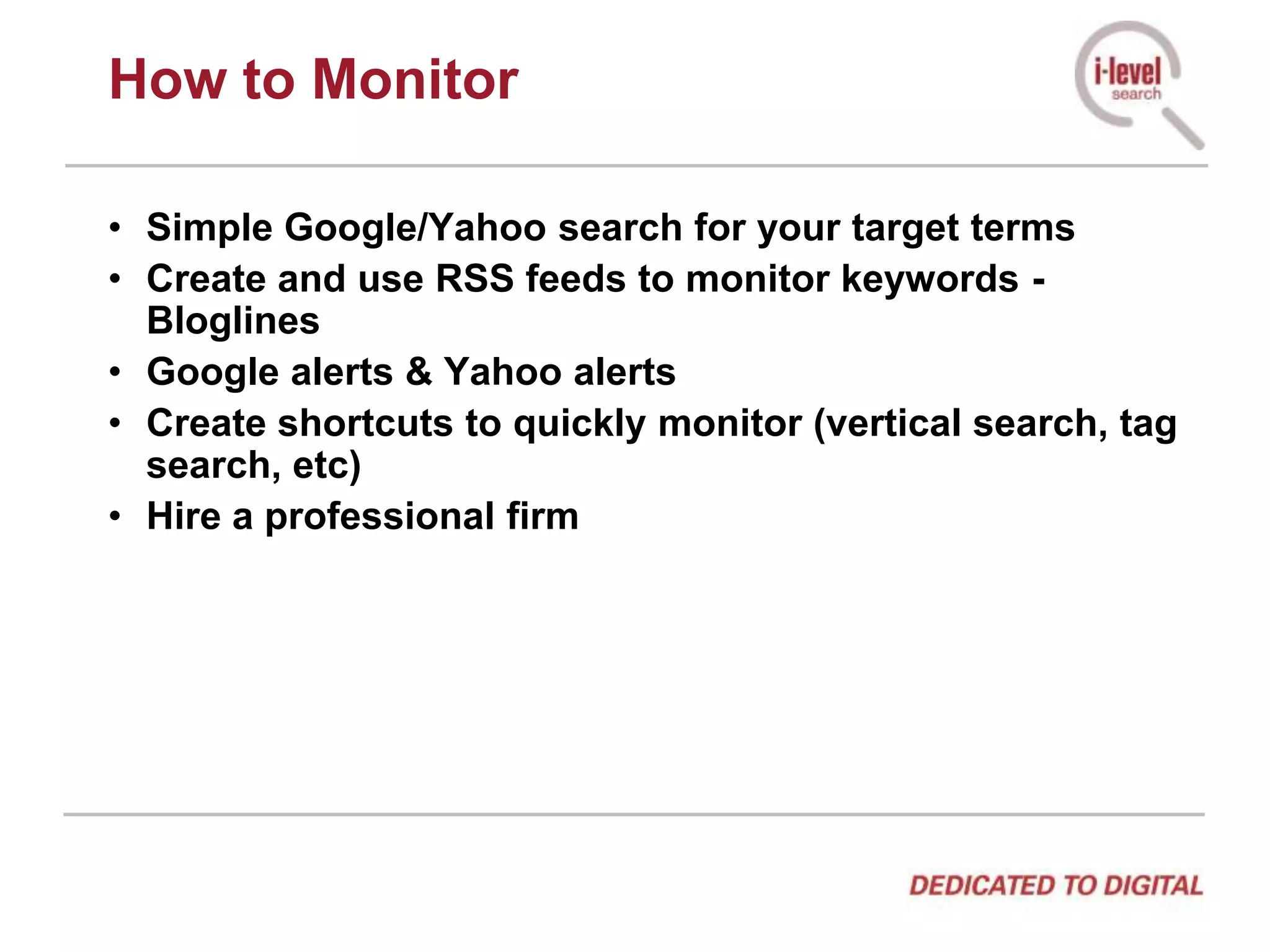 How to Monitor

i-level search

• Simple Google/Yahoo search for your target terms
• Create and use RSS feeds to monitor keywords - Bloglines
• Google alerts & Yahoo alerts
• Create shortcuts to quickly monitor (vertical search, tag search, etc)
• Hire a professional firm

DEDICATED TO DIGITAL